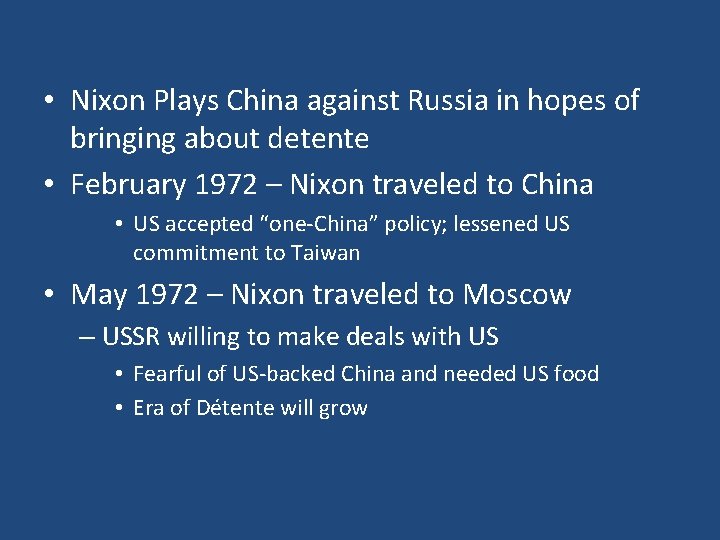 • Nixon Plays China against Russia in hopes of bringing about detente
• February 1972 – Nixon traveled to China
• US accepted “one-China” policy; lessened US commitment to Taiwan
• May 1972 – Nixon traveled to Moscow
– USSR willing to make deals with US
• Fearful of US-backed China and needed US food
• Era of Détente will grow